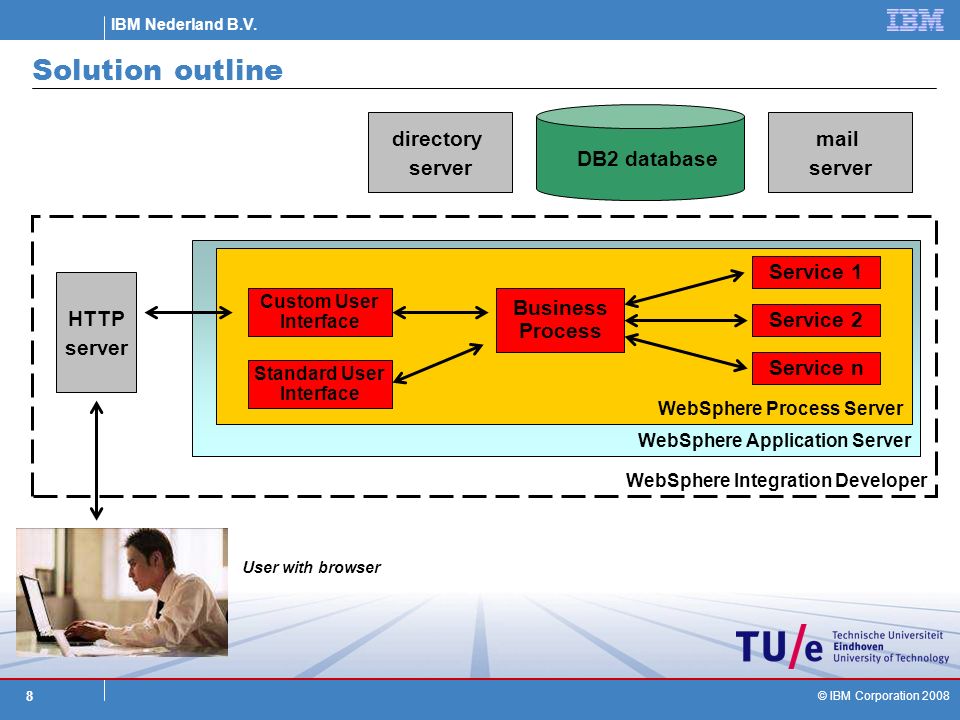 IBM Nederland B.V.

IBM

Solution outline

directory server

DB2 database

mail server

HTTP server

Custom User Interface

Standard User Interface

Business Process

Service 1

Service 2

Service n

WebSphere Process Server

WebSphere Application Server

WebSphere Integration Developer

User with browser

TU/e Technische Universiteit Eindhoven University of Technology

8

© IBM Corporation 2008